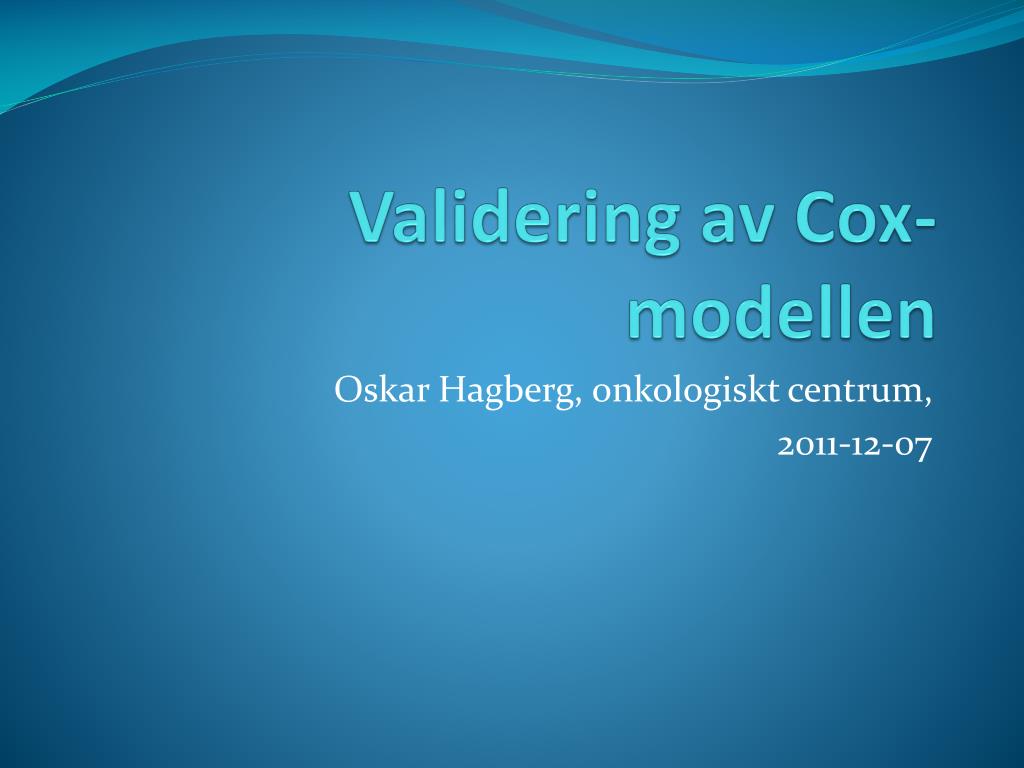 Validering av Cox-modellen

Oskar Hagberg, onkologiskt centrum,

2011-12-07